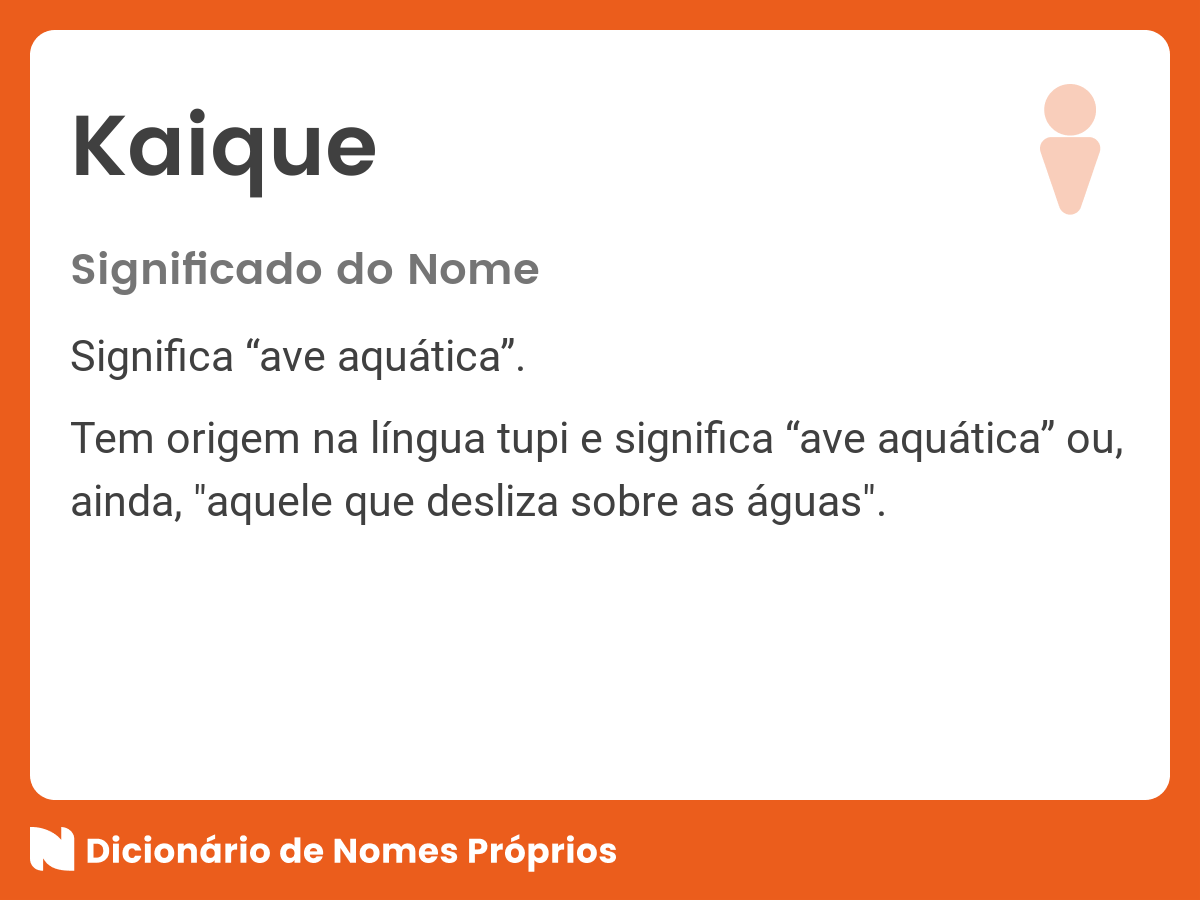 Kaique

Significado do Nome

Significa “ave aquática”.

Tem origem na língua tupi e significa “ave aquática” ou, ainda, "aquele que desliza sobre as águas".

Dicionário de Nomes Próprios